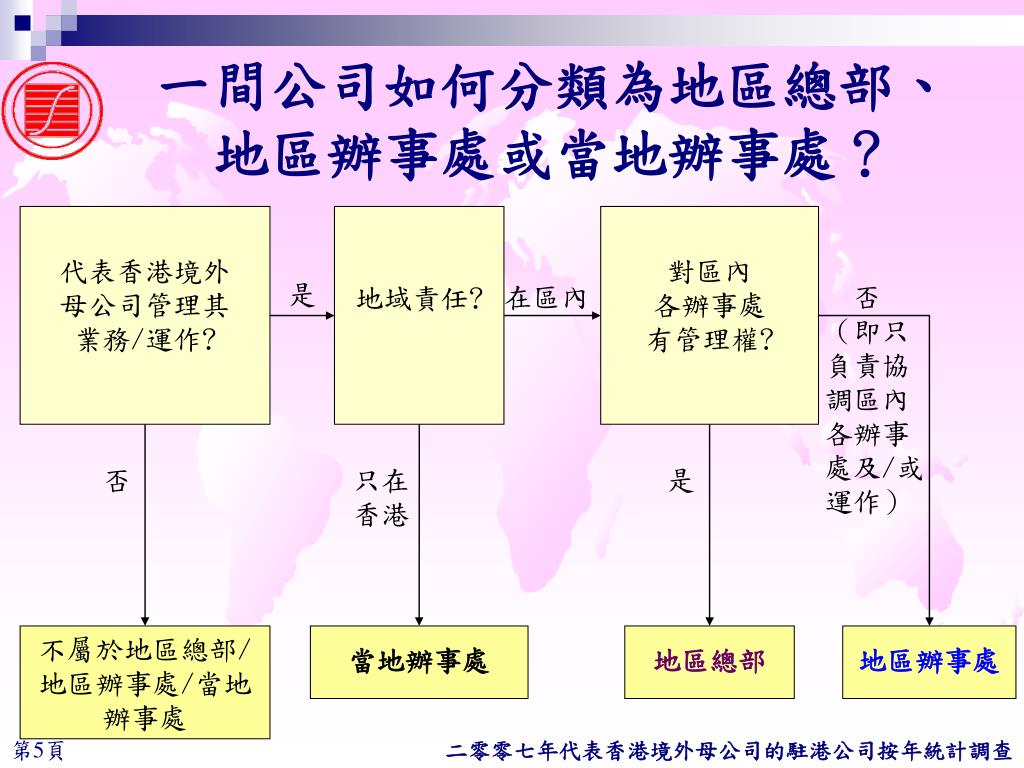 一間公司如何分類為地區總部、地區辦事處或當地辦事處？

代表香港境外母公司管理其業務/運作?

是

地域責任?

在區內

對區內各辦事處有管理權?

否（即只負責協調區內各辦事處及/或運作）

否

只在香港

是

不屬於地區總部/地區辦事處/當地辦事處

當地辦事處

地區總部

地區辦事處

第5頁

二零零七年代表香港境外母公司的駐港公司按年統計調查